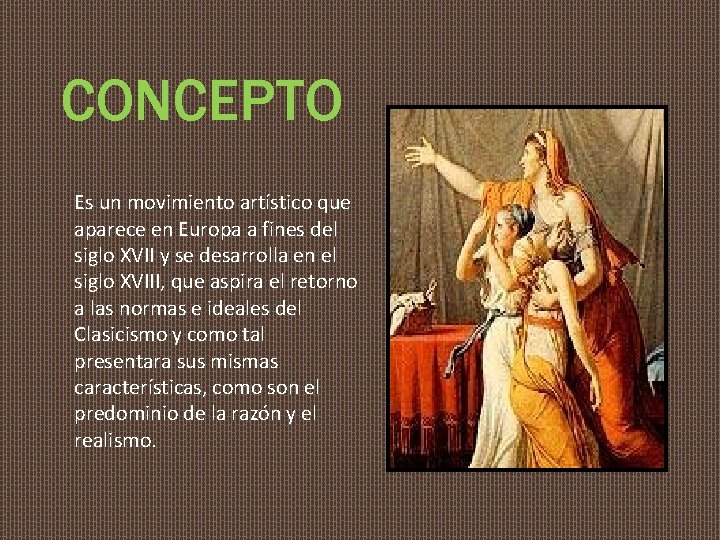 CONCEPTO

Es un movimiento artístico que aparece en Europa a fines del siglo XVII y se desarrolla en el siglo XVIII, que aspira el retorno a las normas e ideales del Clasicismo y como tal presentara sus mismas características, como son el predominio de la razón y el realismo.